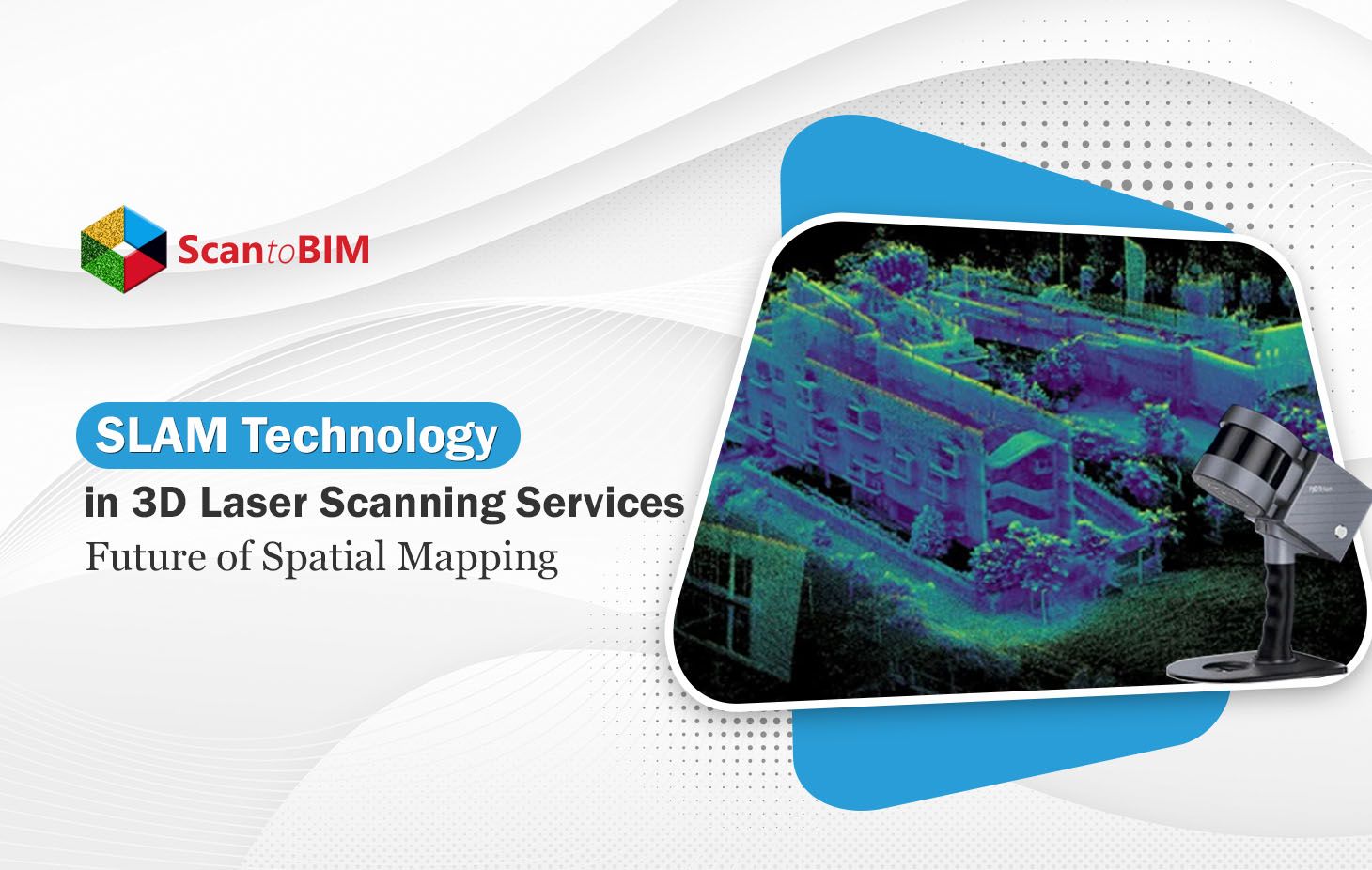 ScantoBIM

SLAM Technology
in 3D Laser Scanning Services
Future of Spatial Mapping